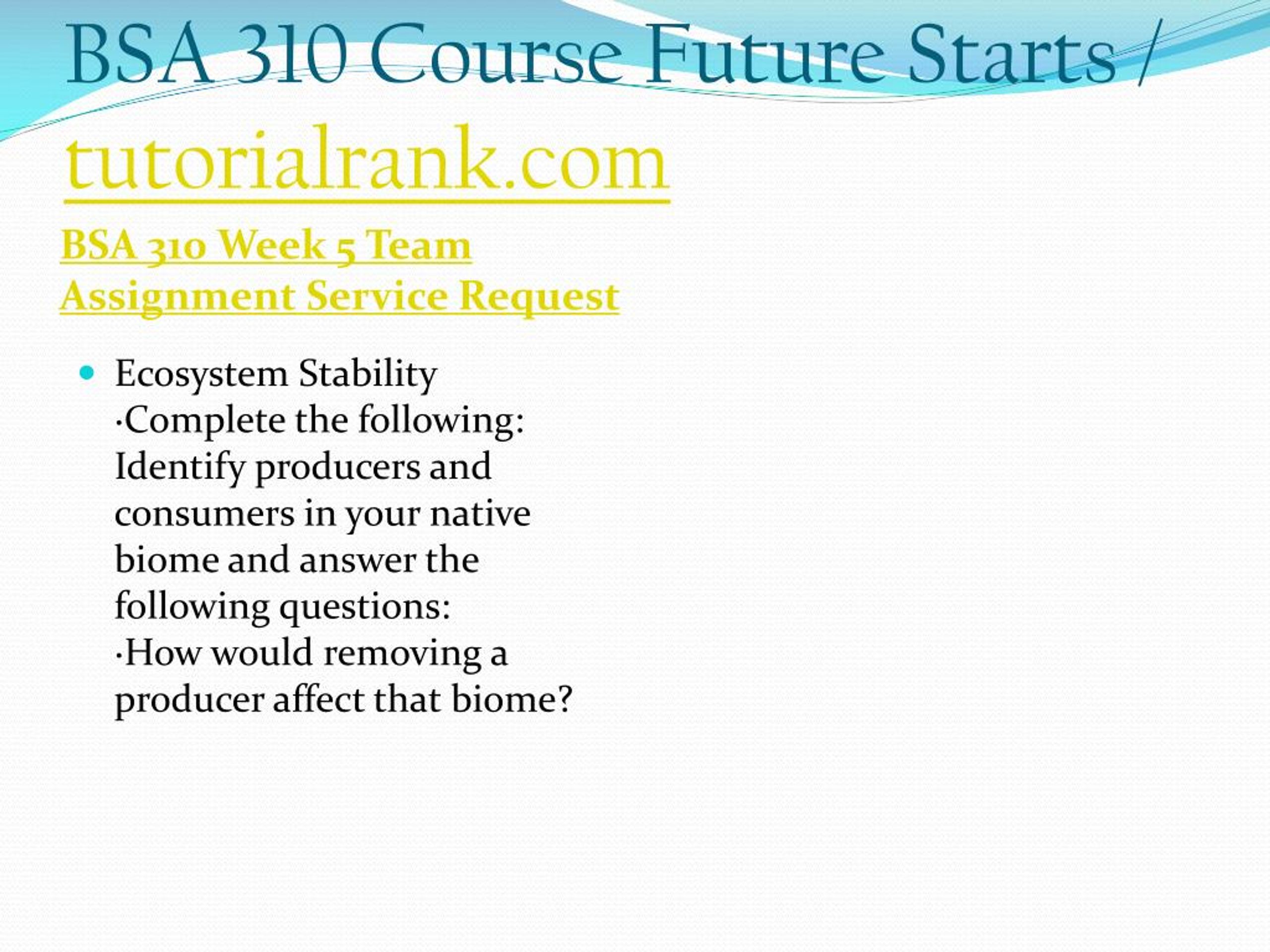 BSA 310 Course Future Starts / tutorialrank.com

BSA 310 Week 5 Team Assignment Service Request

Ecosystem Stability
·Complete the following: Identify producers and consumers in your native biome and answer the following questions:
·How would removing a producer affect that biome?